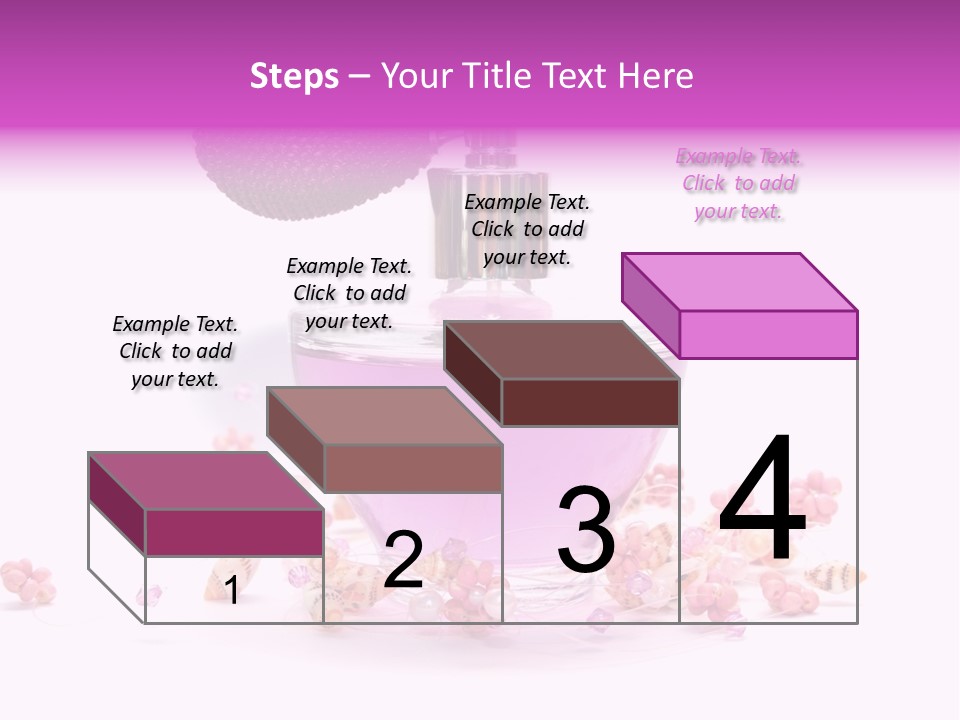 Steps – Your Title Text Here

Example Text. Click to add your text.

Example Text. Click to add your text.

Example Text. Click to add your text.

Example Text. Click to add your text.

1

2

3

4